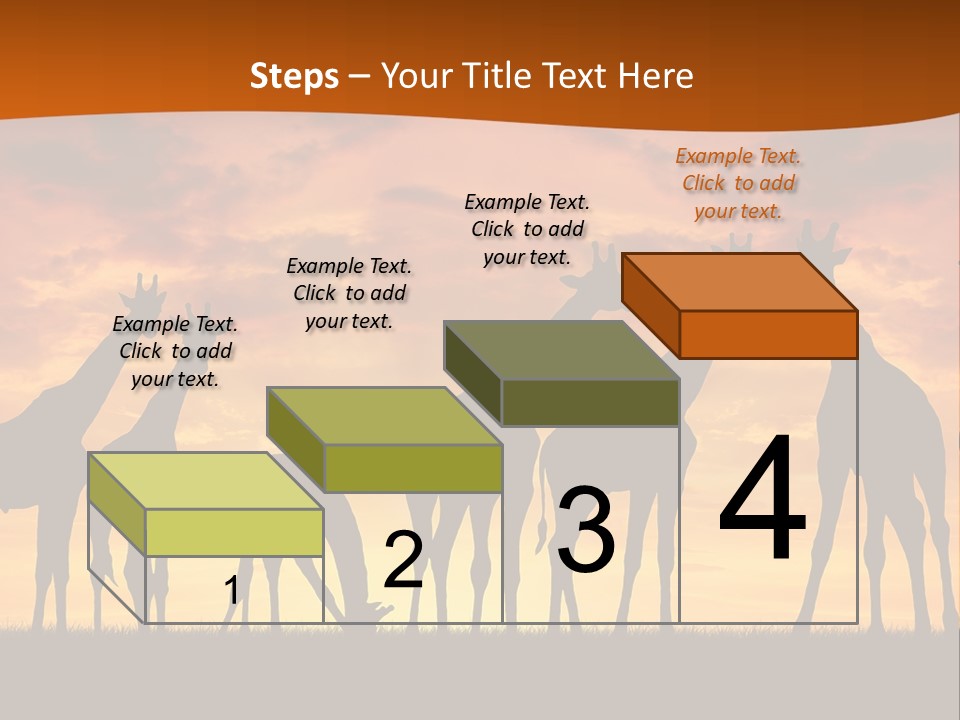 Steps – Your Title Text Here

Example Text. Click to add your text.

Example Text. Click to add your text.

Example Text. Click to add your text.

Example Text. Click to add your text.

1

2

3

4